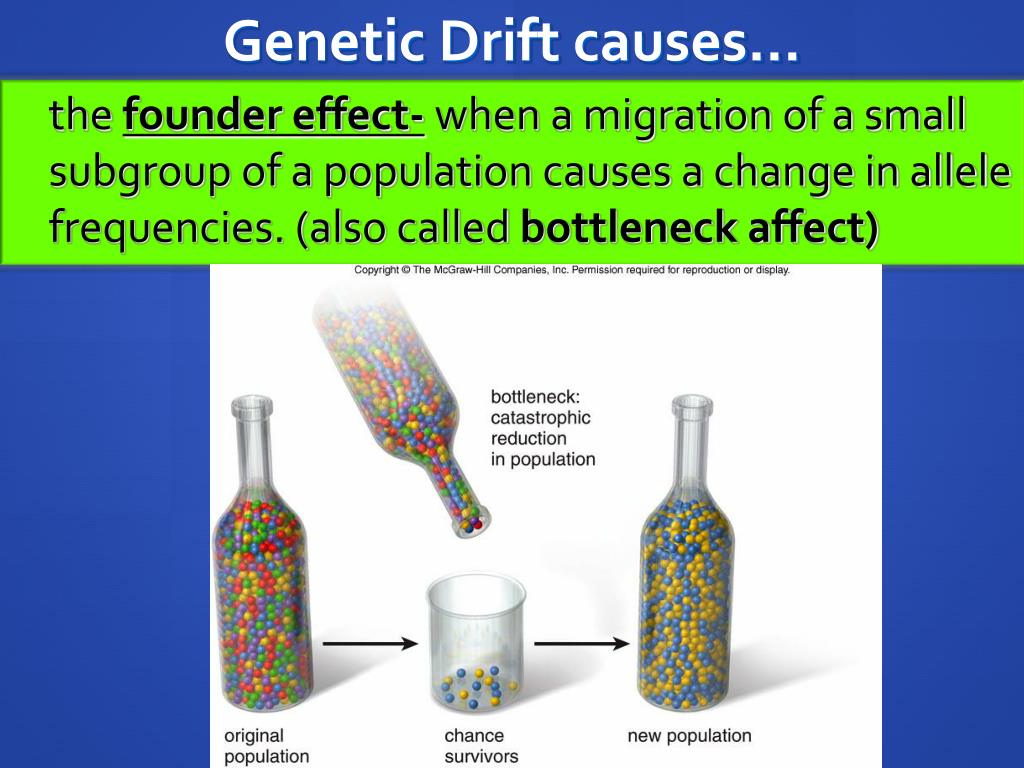 Genetic Drift causes…

the founder effect- when a migration of a small subgroup of a population causes a change in allele frequencies. (also called bottleneck affect)

Copyright © The McGraw-Hill Companies, Inc. Permission required for reproduction or display.

bottleneck: catastrophic reduction in population

original population

chance survivors

new population